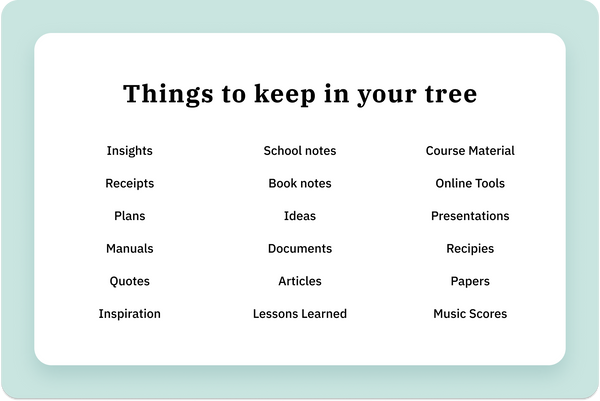 Things to keep in your tree

Insights

Receipts

Plans

Manuals

Quotes

Inspiration

School notes

Book notes

Ideas

Documents

Articles

Lessons Learned

Course Material

Online Tools

Presentations

Recipies

Papers

Music Scores